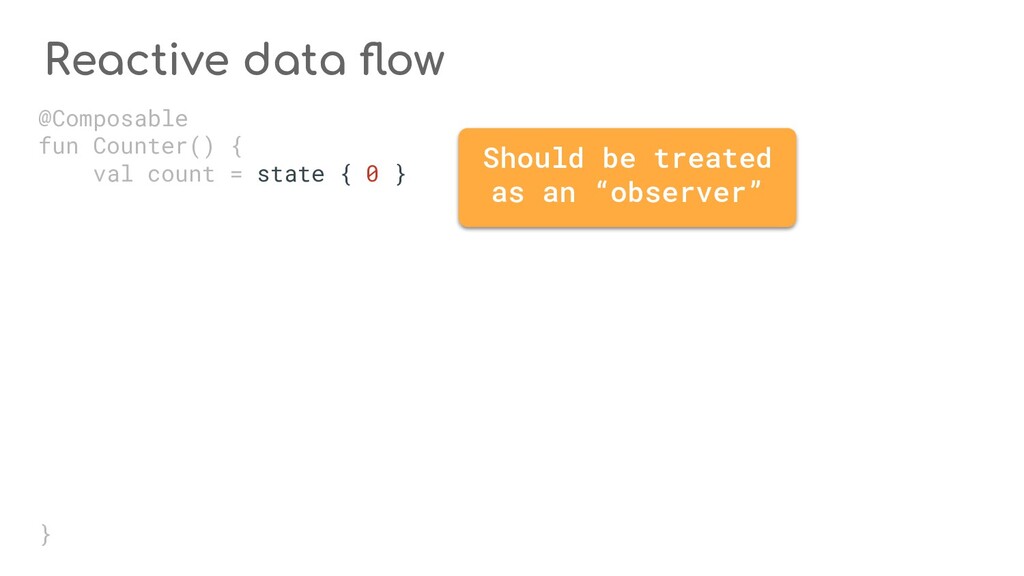 Reactive data flow

@Composable
fun Counter() {
    val count = state { 0 }

}

Should be treated as an “observer”